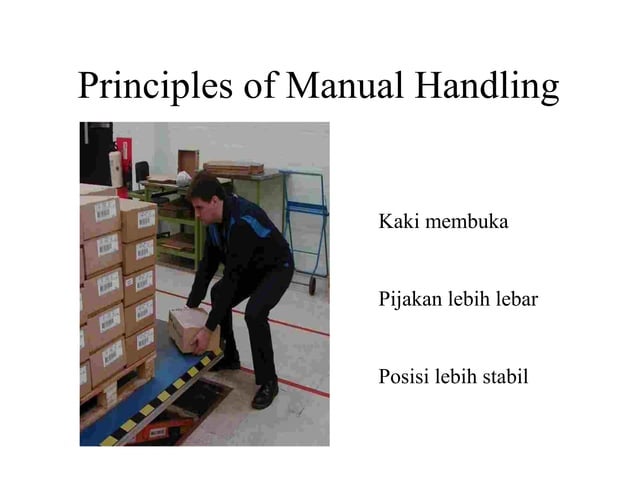 Principles of Manual Handling

Kaki membuka

Pijakan lebih lebar

Posisi lebih stabil